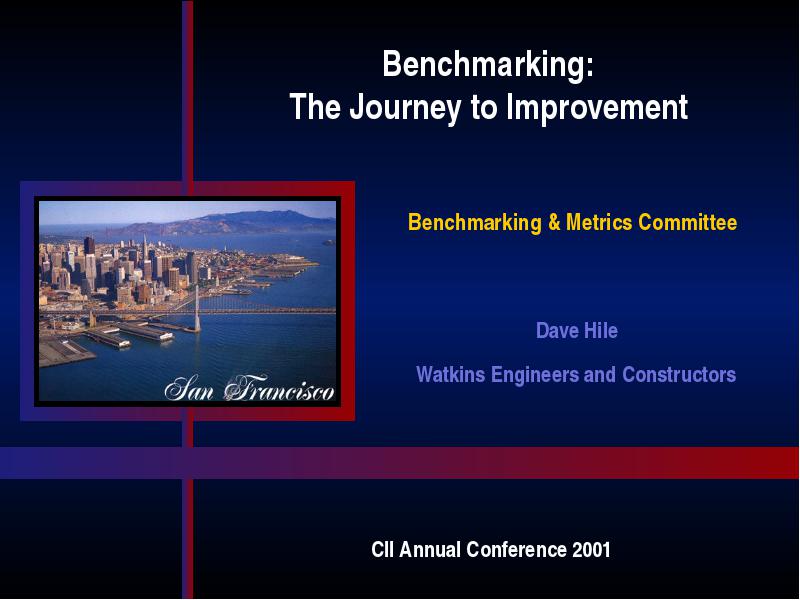 Benchmarking:
The Journey to Improvement

San Francisco

Benchmarking & Metrics Committee

Dave Hile

Watkins Engineers and Constructors

CII Annual Conference 2001